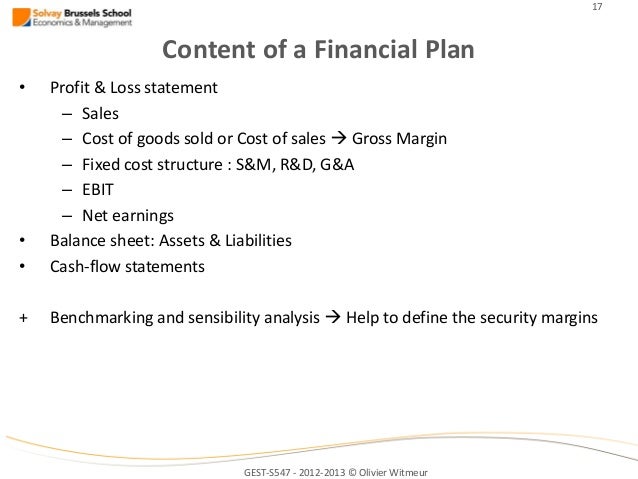 Solvay Brussels School
Economics & Management

17

Content of a Financial Plan

• Profit & Loss statement
  – Sales
  – Cost of goods sold or Cost of sales → Gross Margin
  – Fixed cost structure : S&M, R&D, G&A
  – EBIT
  – Net earnings
• Balance sheet: Assets & Liabilities
• Cash-flow statements

+ Benchmarking and sensibility analysis → Help to define the security margins

GEST-S547 - 2012-2013 © Olivier Witmeur